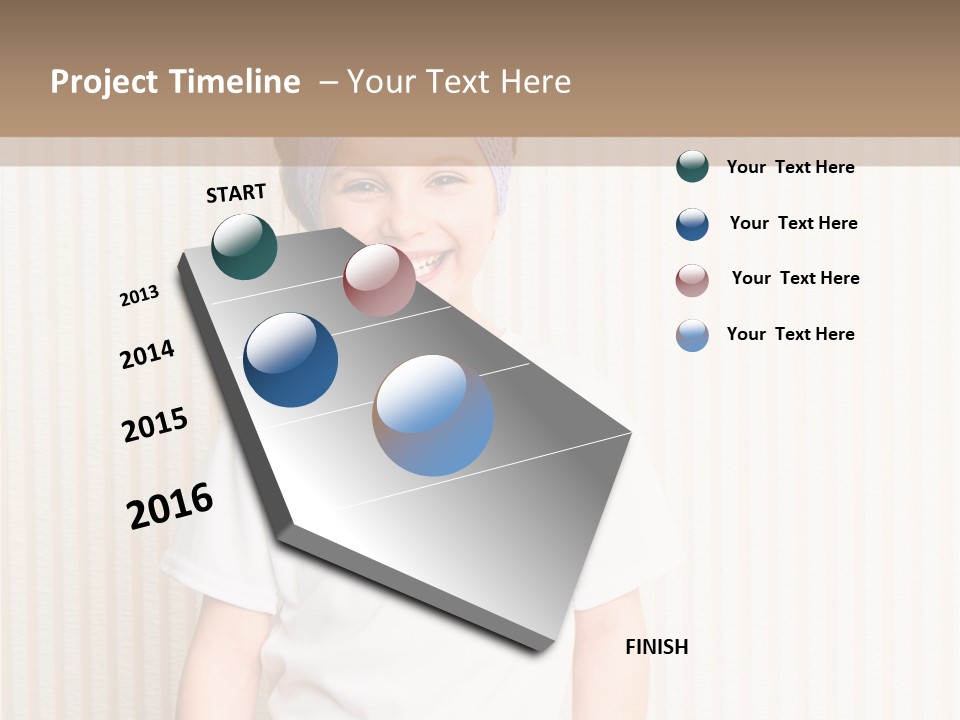 Project Timeline – Your Text Here

START

2013

2014

2015

2016

FINISH

Your Text Here

Your Text Here

Your Text Here

Your Text Here